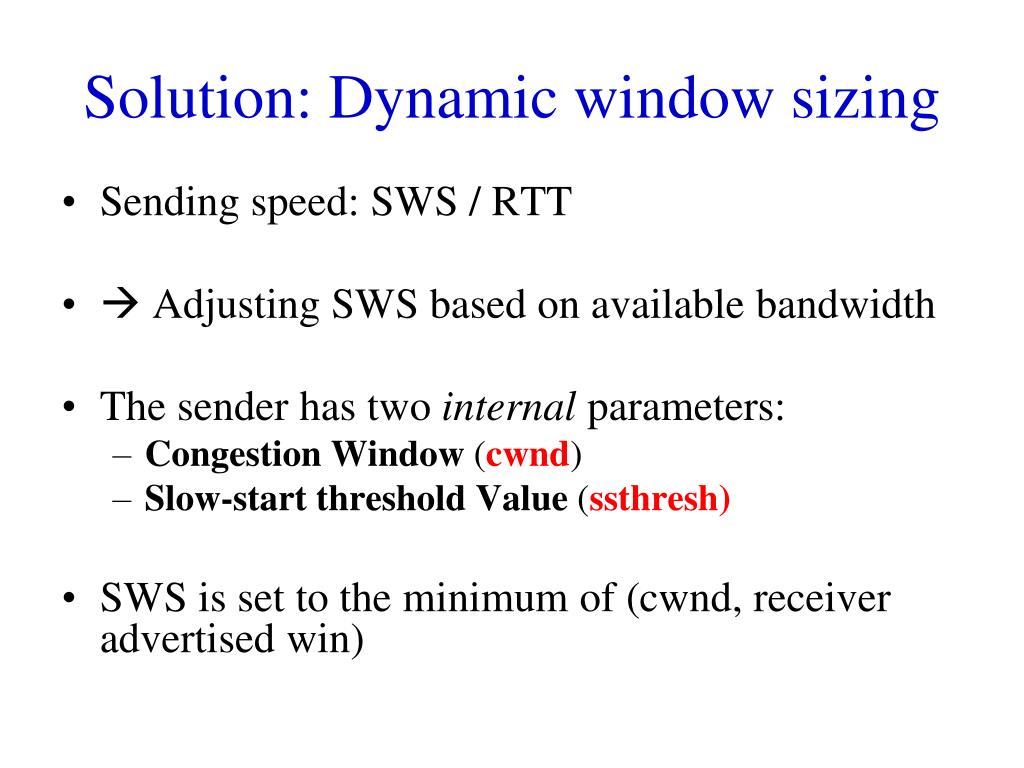 Solution: Dynamic window sizing

• Sending speed: SWS / RTT

• → Adjusting SWS based on available bandwidth

• The sender has two internal parameters:
– Congestion Window (cwnd)
– Slow-start threshold Value (ssthresh)

• SWS is set to the minimum of (cwnd, receiver advertised win)